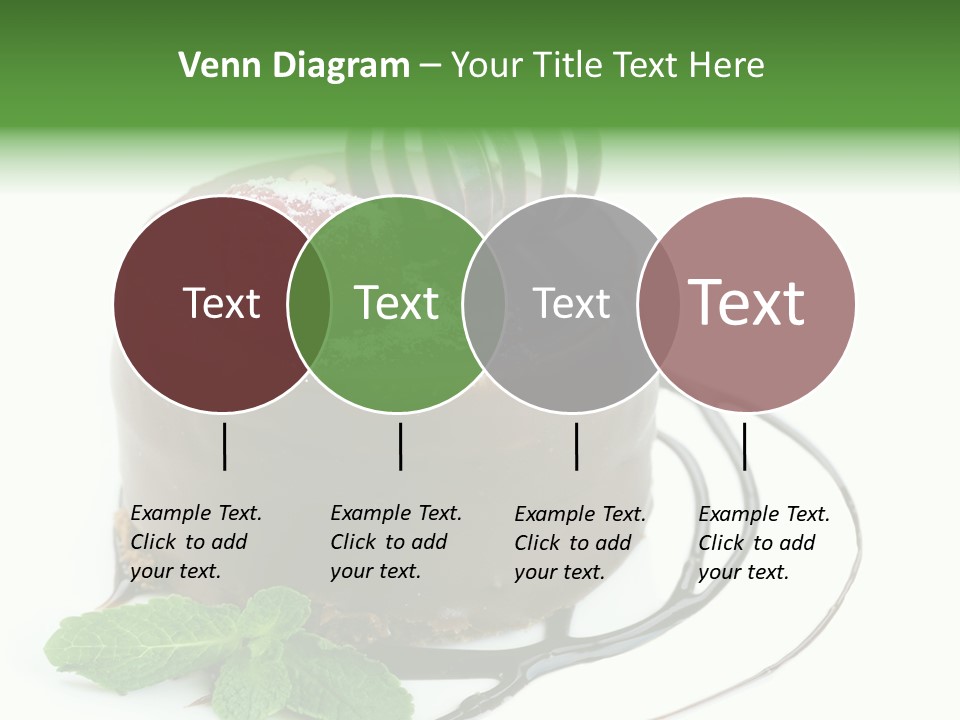 Venn Diagram – Your Title Text Here

Text

Text

Text

Text

Example Text. Click to add your text.

Example Text. Click to add your text.

Example Text. Click to add your text.

Example Text. Click to add your text.